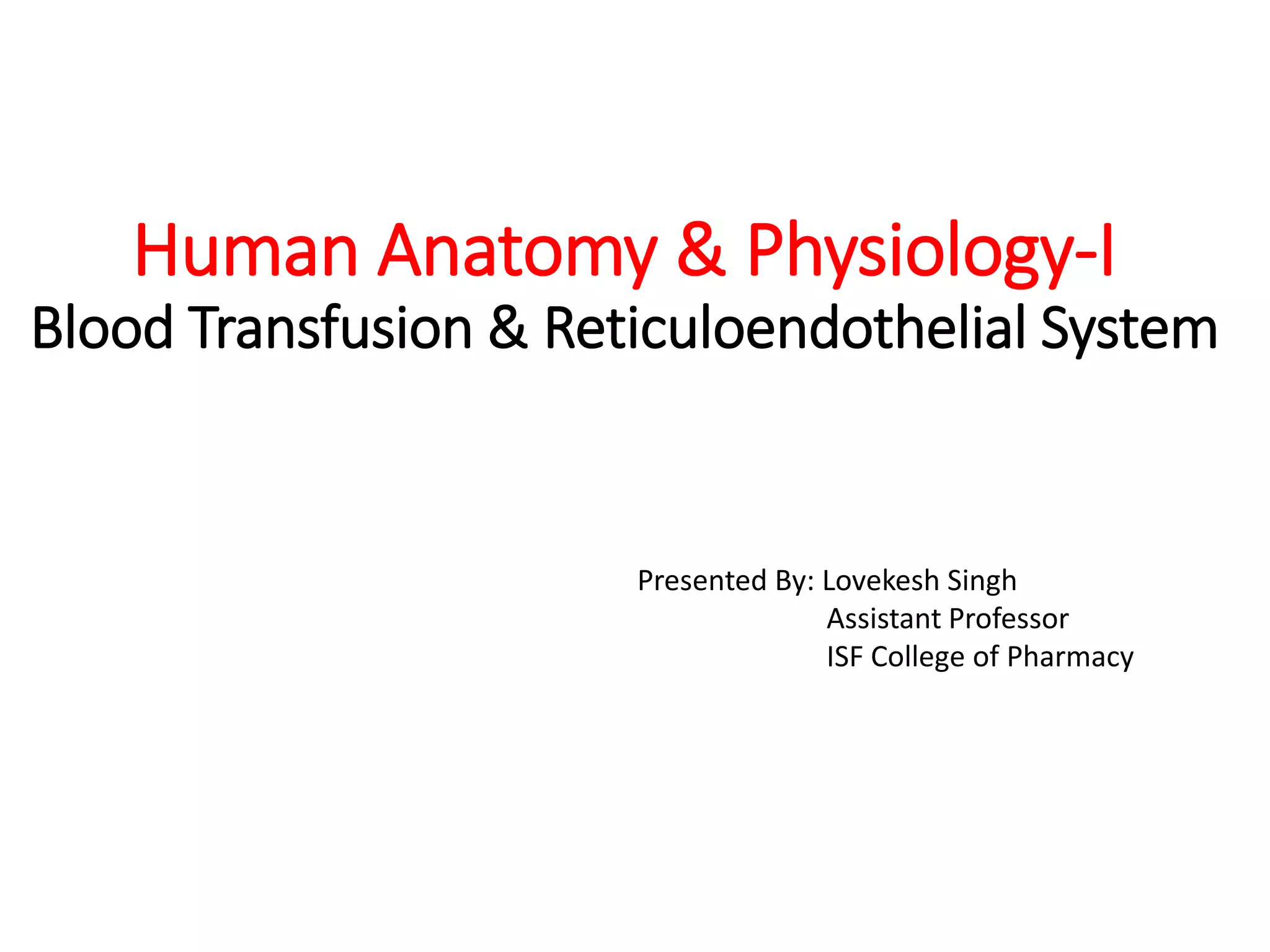 Human Anatomy & Physiology-I
Blood Transfusion & Reticuloendothelial System

Presented By: Lovekesh Singh
Assistant Professor
ISF College of Pharmacy